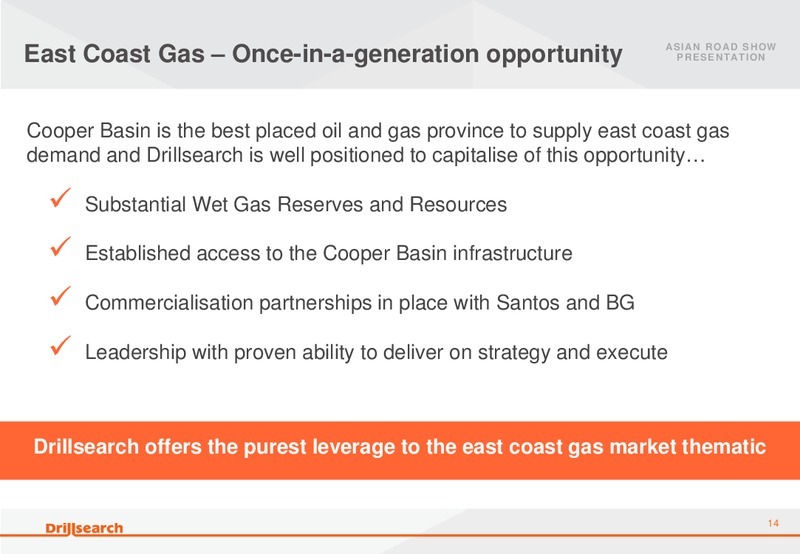 East Coast Gas – Once-in-a-generation opportunity

ASIAN ROAD SHOW PRESENTATION

Cooper Basin is the best placed oil and gas province to supply east coast gas demand and Drillsearch is well positioned to capitalise of this opportunity…

✓ Substantial Wet Gas Reserves and Resources

✓ Established access to the Cooper Basin infrastructure

✓ Commercialisation partnerships in place with Santos and BG

✓ Leadership with proven ability to deliver on strategy and execute

Drillsearch offers the purest leverage to the east coast gas market thematic

Drillsearch

14